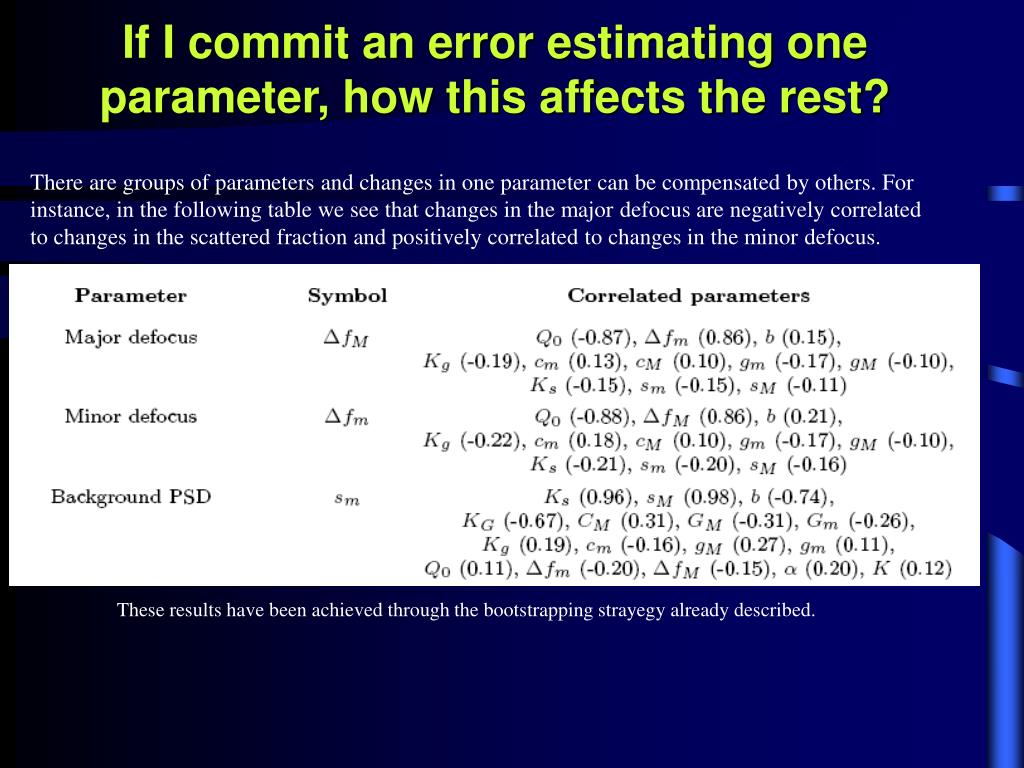 If I commit an error estimating one parameter, how this affects the rest?

There are groups of parameters and changes in one parameter can be compensated by others. For instance, in the following table we see that changes in the major defocus are negatively correlated to changes in the scattered fraction and positively correlated to changes in the minor defocus.

| Parameter | Symbol | Correlated parameters |
|---|---|---|
| Major defocus | $\Delta f_M$ | $Q_0$ (-0.87), $\Delta f_m$ (0.86), $b$ (0.15), $K_g$ (-0.19), $c_m$ (0.13), $c_M$ (0.10), $g_m$ (-0.17), $g_M$ (-0.10), $K_s$ (-0.15), $s_m$ (-0.15), $s_M$ (-0.11) |
| Minor defocus | $\Delta f_m$ | $Q_0$ (-0.88), $\Delta f_M$ (0.86), $b$ (0.21), $K_g$ (-0.22), $c_m$ (0.18), $c_M$ (0.10), $g_m$ (-0.17), $g_M$ (-0.10), $K_s$ (-0.21), $s_m$ (-0.20), $s_M$ (-0.16) |
| Background PSD | $s_m$ | $K_s$ (0.96), $s_M$ (0.98), $b$ (-0.74), $K_G$ (-0.67), $C_M$ (0.31), $G_M$ (-0.31), $G_m$ (-0.26), $K_g$ (0.19), $c_m$ (-0.16), $g_M$ (0.27), $g_m$ (0.11), $Q_0$ (0.11), $\Delta f_m$ (-0.20), $\Delta f_M$ (-0.15), $\alpha$ (0.20), $K$ (0.12) |

These results have been achieved through the bootstrapping strayegy already described.